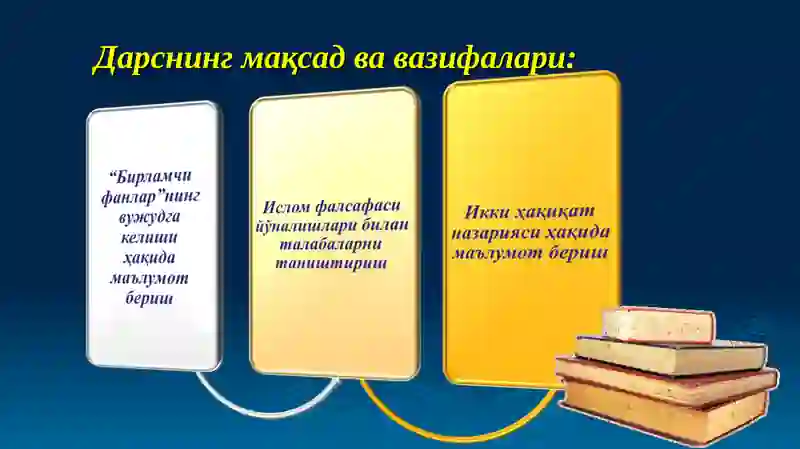 Дарснинг мақсад ва вазифалари:

“Бирламчи фанлар”нинг вужудга келиши ҳақида маълумот бериш

Ислом фалсафаси йўналишлари билан талабаларни таништириш

Икки ҳақиқат назарияси ҳақида маълумот бериш